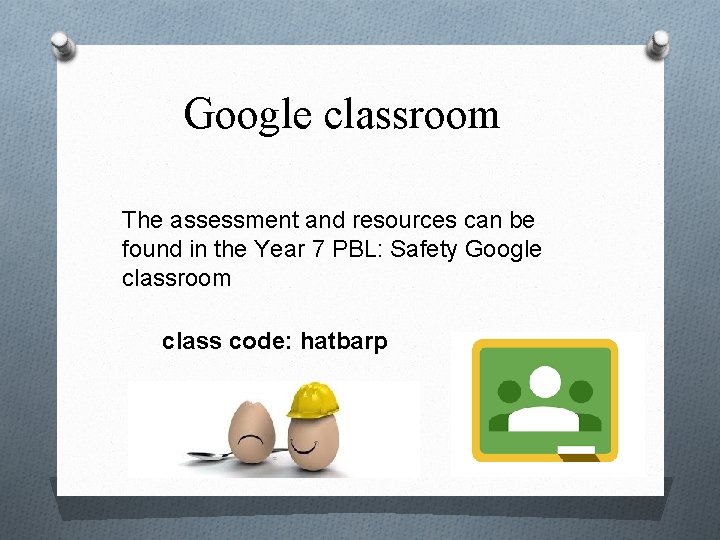 Google classroom

The assessment and resources can be found in the Year 7 PBL: Safety Google classroom

class code: hatbarp